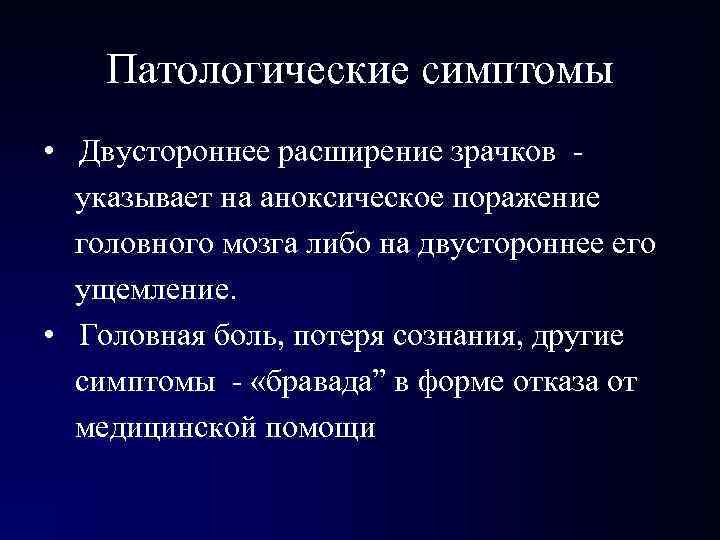 Патологические симптомы

• Двустороннее расширение зрачков - указывает на аноксическое поражение головного мозга либо на двустороннее его ущемление.

• Головная боль, потеря сознания, другие симптомы - «бравада” в форме отказа от медицинской помощи